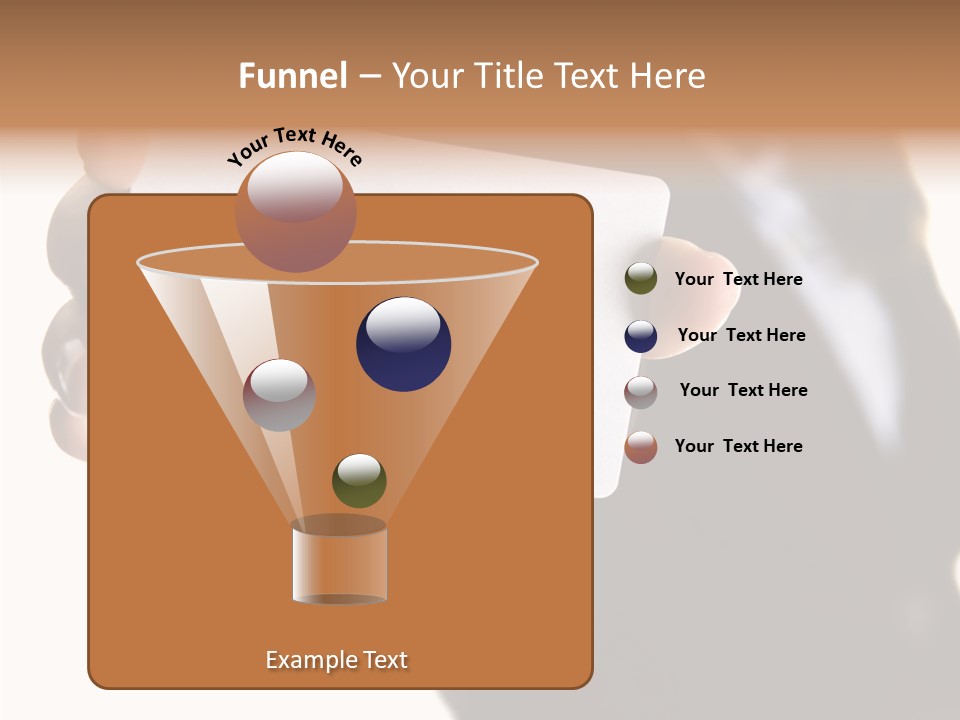 Funnel – Your Title Text Here

Your Text Here

Your Text Here

Your Text Here

Your Text Here

Your Text Here

Example Text